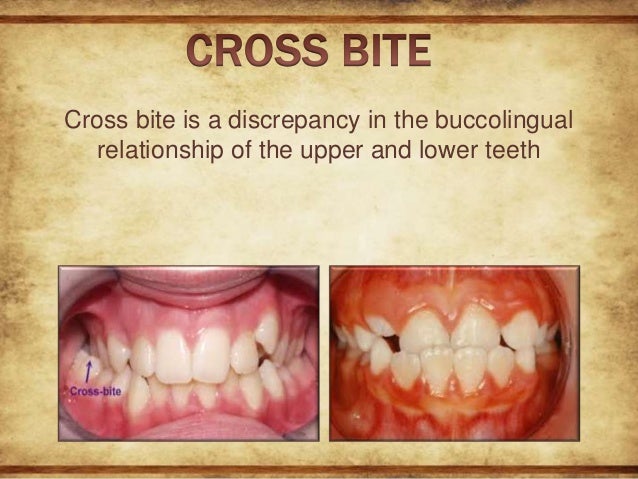 CROSS BITE

Cross bite is a discrepancy in the buccolingual relationship of the upper and lower teeth

Cross-bite